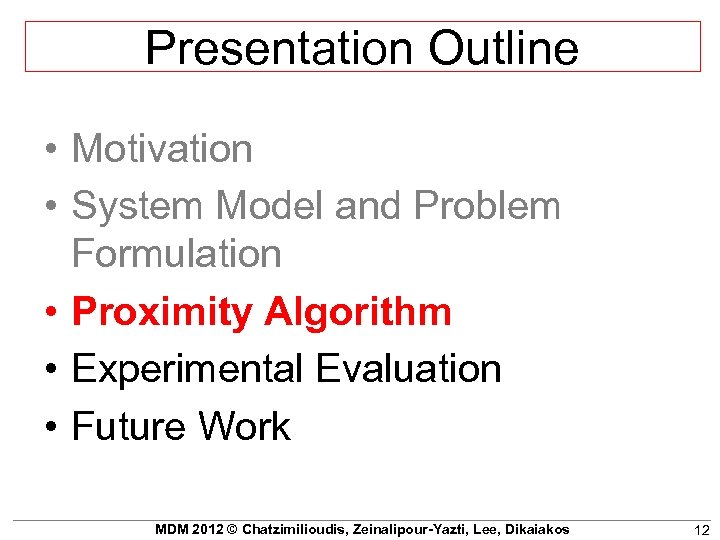 Presentation Outline

• Motivation
• System Model and Problem Formulation
• Proximity Algorithm
• Experimental Evaluation
• Future Work

MDM 2012 © Chatzimilioudis, Zeinalipour-Yazti, Lee, Dikaiakos

12